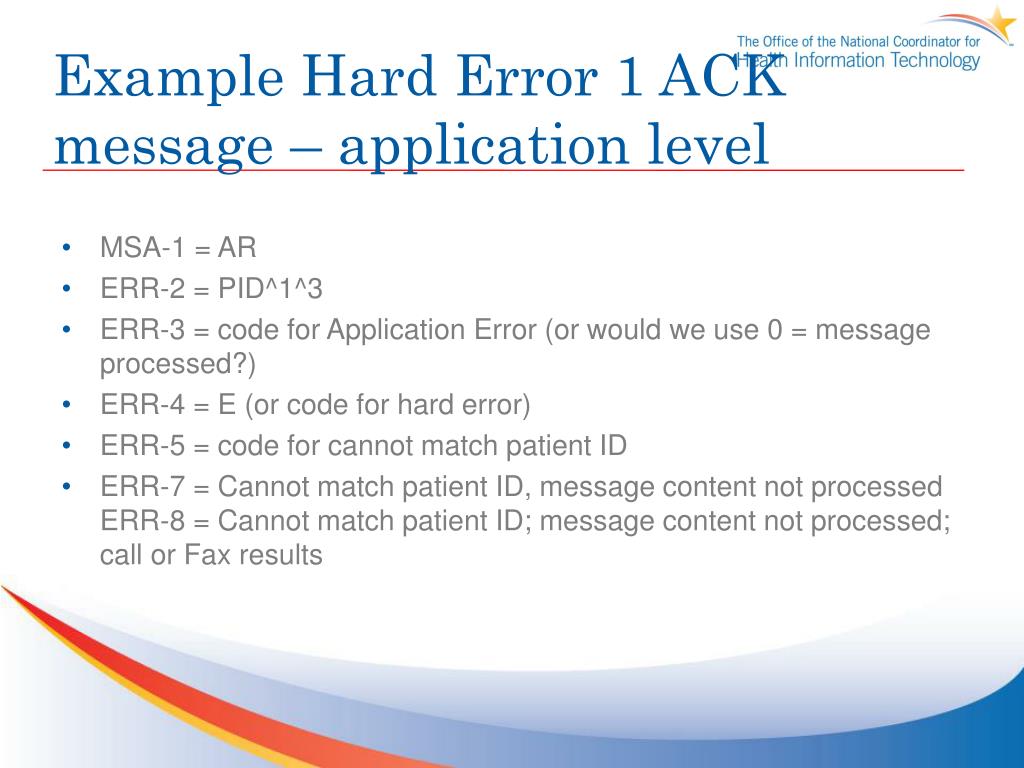 The Office of the National Coordinator for Health Information Technology

Example Hard Error 1 ACK message – application level

• MSA-1 = AR
• ERR-2 = PID^1^3
• ERR-3 = code for Application Error (or would we use 0 = message processed?)
• ERR-4 = E (or code for hard error)
• ERR-5 = code for cannot match patient ID
• ERR-7 = Cannot match patient ID, message content not processed ERR-8 = Cannot match patient ID; message content not processed; call or Fax results